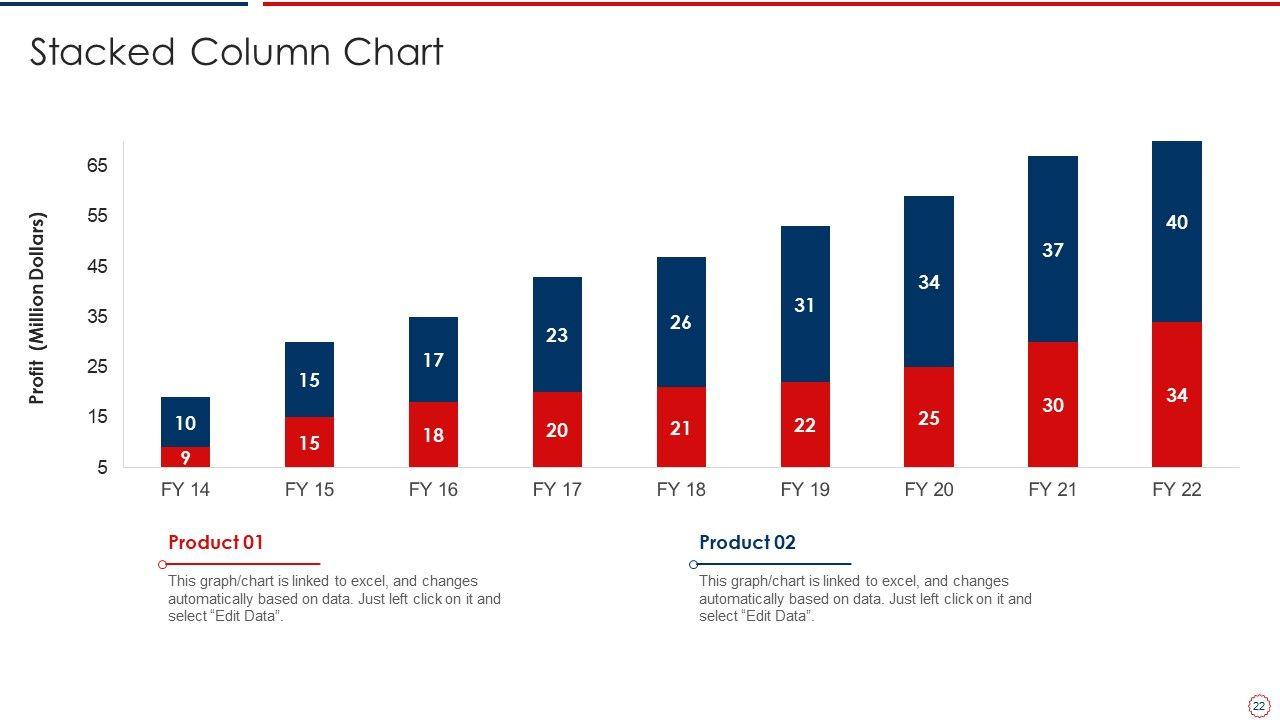 Stacked Column Chart

Profit (Million Dollars)

65
55
45
35
25
15
5

10
9
15
15
17
18
23
20
26
21
31
22
34
25
37
30
40
34

FY 14
FY 15
FY 16
FY 17
FY 18
FY 19
FY 20
FY 21
FY 22

Product 01

This graph/chart is linked to excel, and changes automatically based on data. Just left click on it and select “Edit Data”.

Product 02

This graph/chart is linked to excel, and changes automatically based on data. Just left click on it and select “Edit Data”.

22